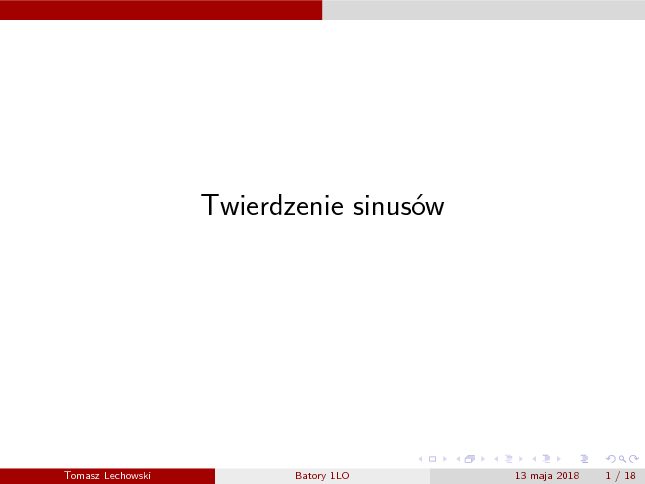 Twierdzenie sinusów

Tomasz Lechowski Batory 1LO 13 maja 2018 1 / 18